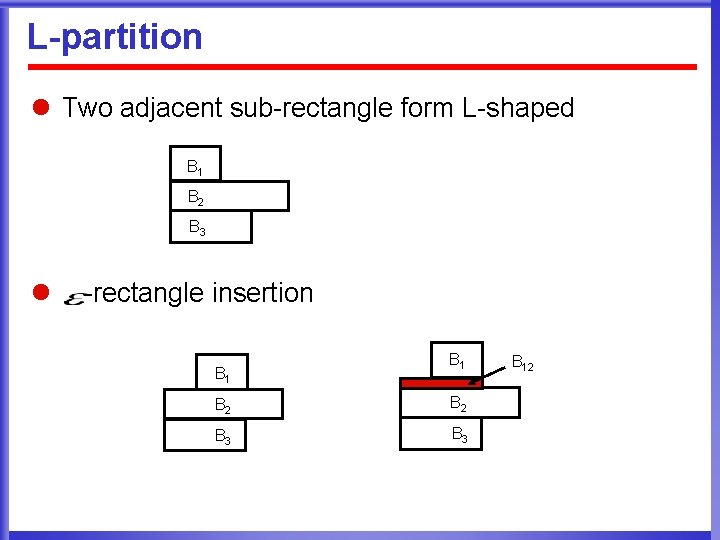 L-partition

Two adjacent sub-rectangle form L-shaped

$B_1$
$B_2$
$B_3$

$\varepsilon$-rectangle insertion

$B_1$
$B_2$
$B_3$

$B_1$
$B_{12}$
$B_2$
$B_3$